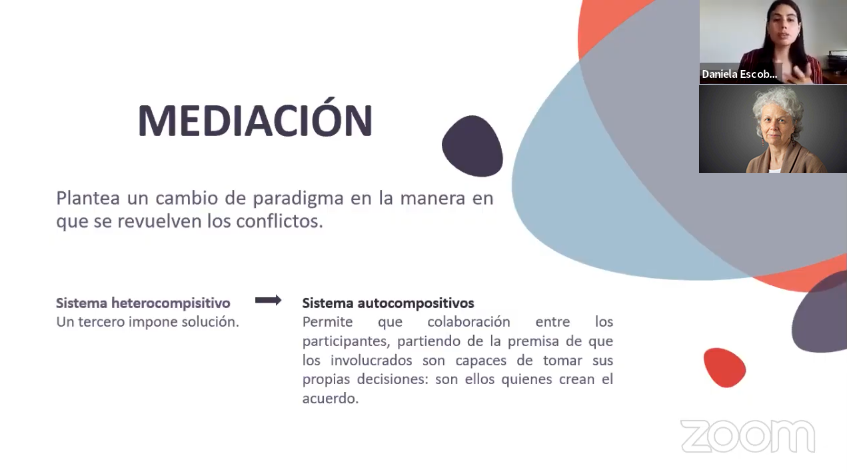 Daniela Escob...

MEDIACIÓN

Plantea un cambio de paradigma en la manera en que se revuelven los conflictos.

Sistema heterocompisitivo
Un tercero impone solución.

Sistema autocompositivos
Permite que colaboración entre los participantes, partiendo de la premisa de que los involucrados son capaces de tomar sus propias decisiones: son ellos quienes crean el acuerdo.

zoom